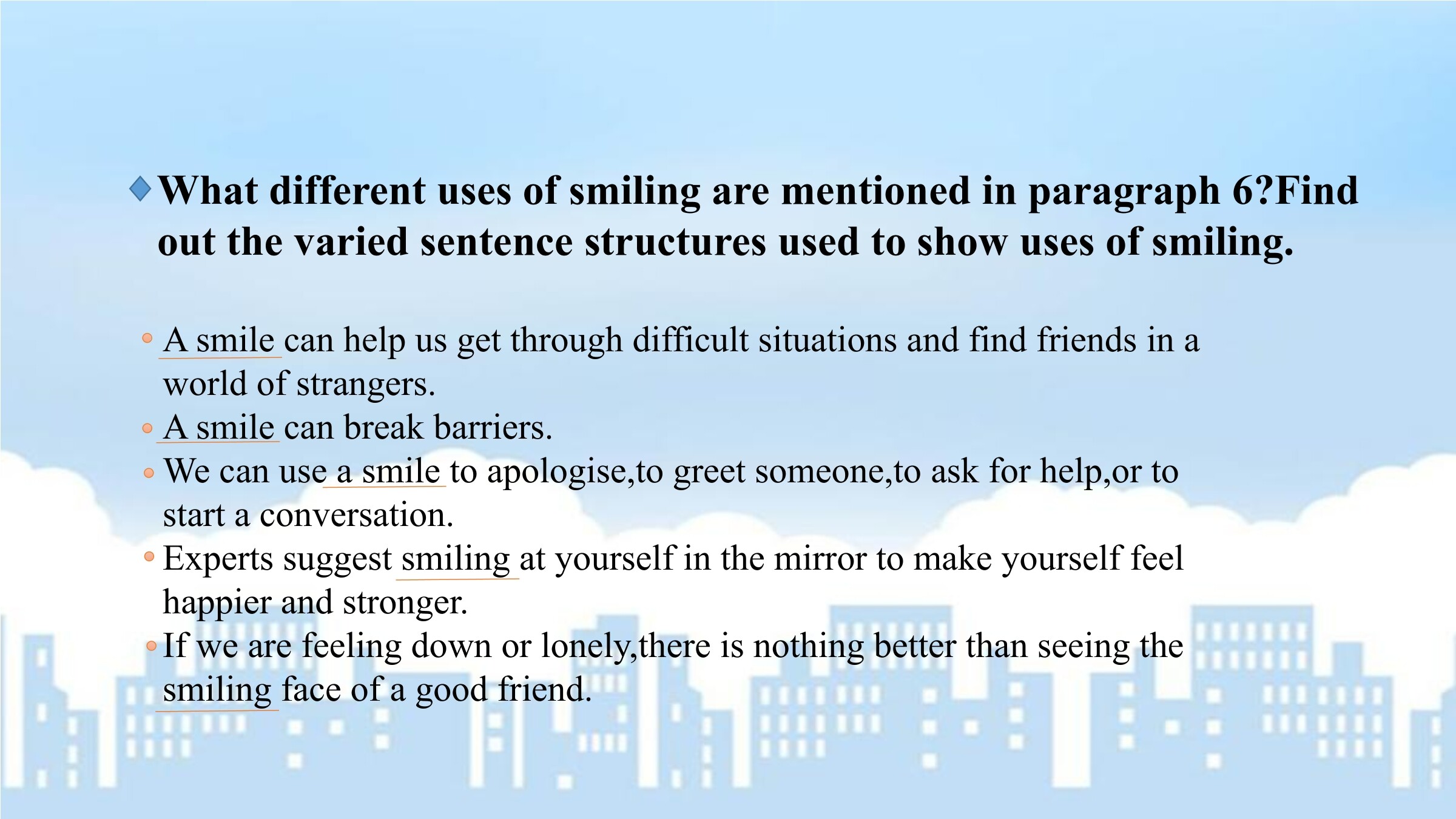 What different uses of smiling are mentioned in paragraph 6?Find out the varied sentence structures used to show uses of smiling.

A smile can help us get through difficult situations and find friends in a world of strangers.

A smile can break barriers.

We can use a smile to apologise,to greet someone,to ask for help,or to start a conversation.

Experts suggest smiling at yourself in the mirror to make yourself feel happier and stronger.

If we are feeling down or lonely,there is nothing better than seeing the smiling face of a good friend.